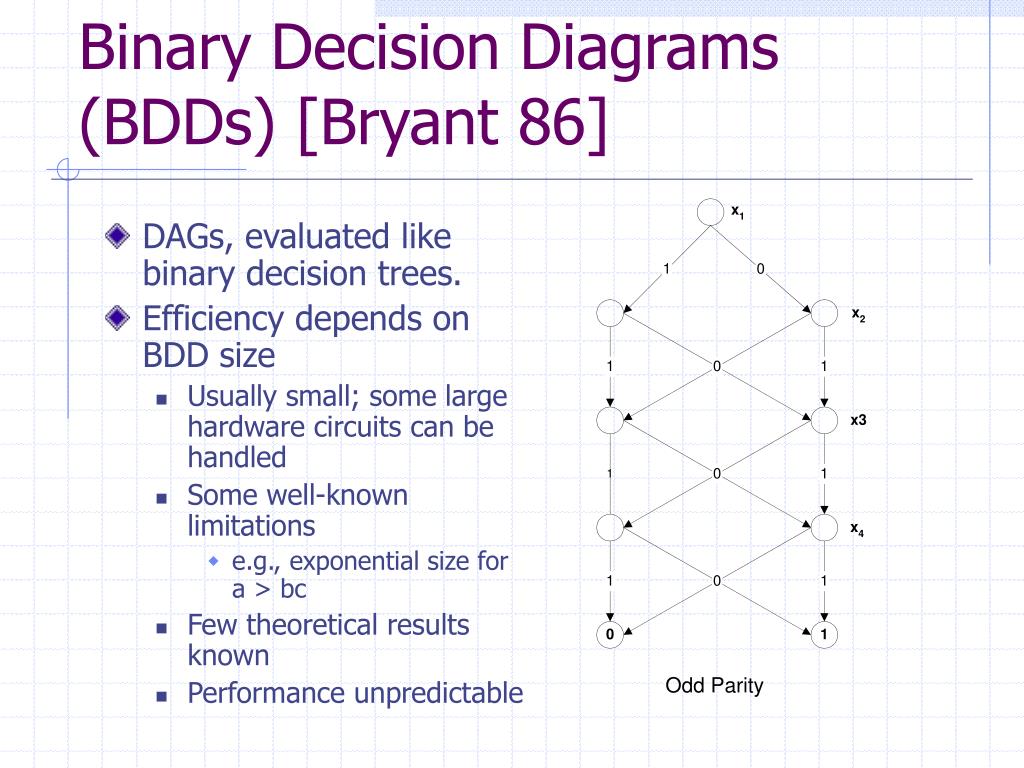 Binary Decision Diagrams (BDDs) [Bryant 86]

DAGs, evaluated like binary decision trees.

Efficiency depends on BDD size

Usually small; some large hardware circuits can be handled

Some well-known limitations

e.g., exponential size for a > bc

Few theoretical results known

Performance unpredictable

$x_1$
1
0
$x_2$
1
0
1
x3
1
0
1
$x_4$
1
0
1
0
1

Odd Parity